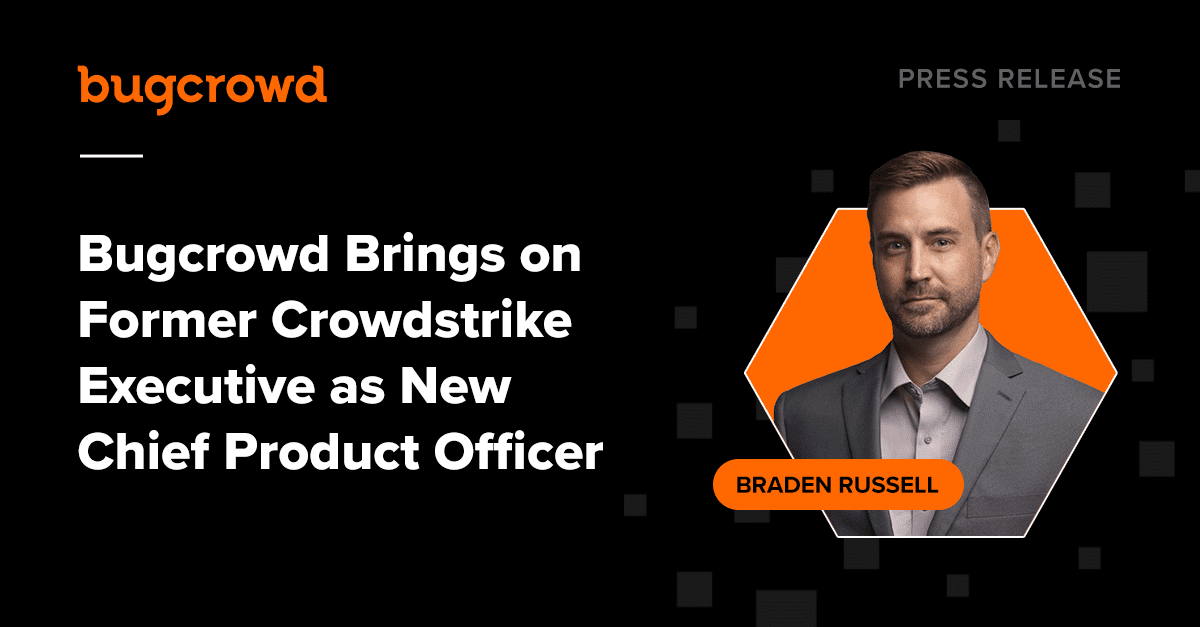 bugcrowd

PRESS RELEASE

Bugcrowd Brings on Former Crowdstrike Executive as New Chief Product Officer

BRADEN RUSSELL